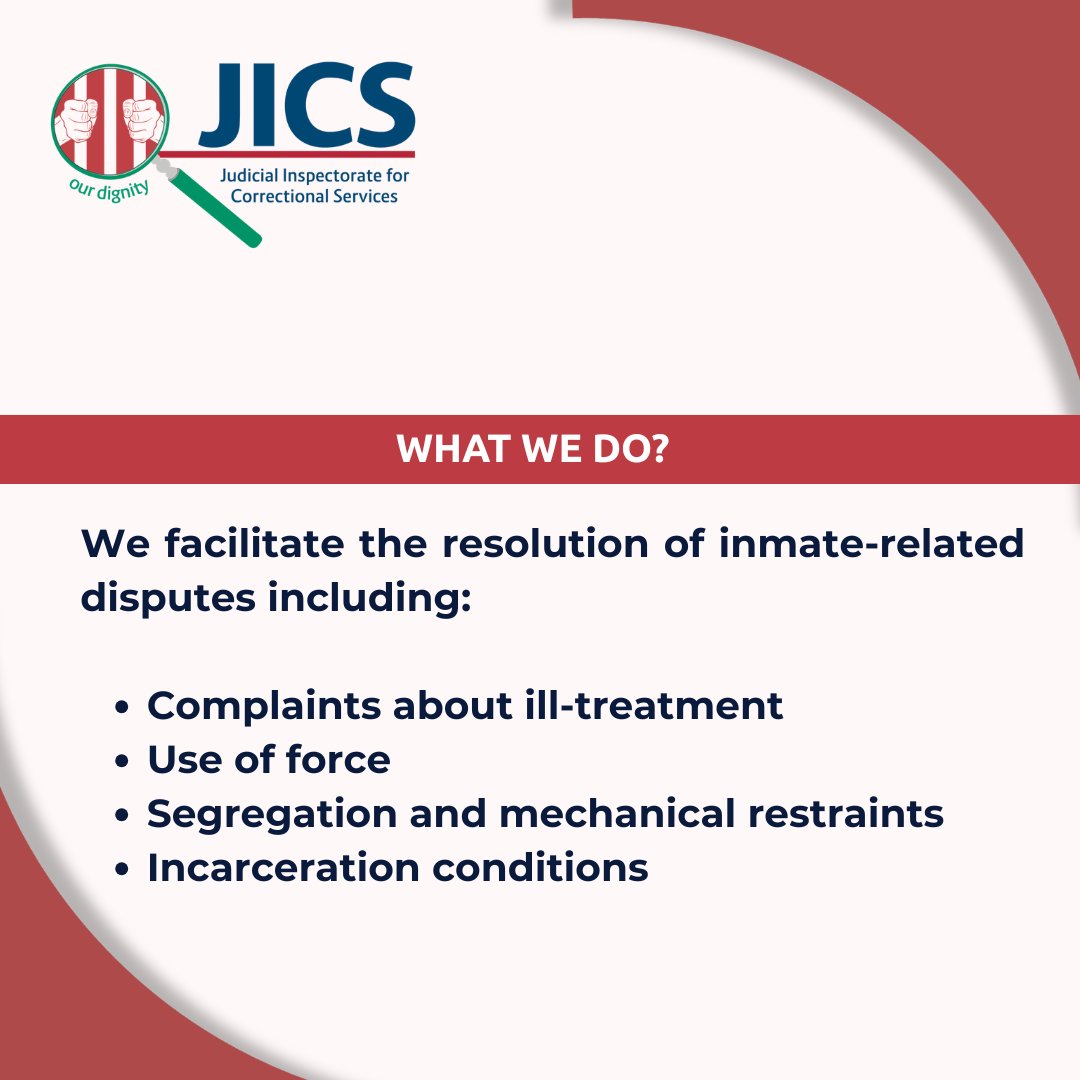 our dignity
JICS
Judicial Inspectorate for Correctional Services

WHAT WE DO?

We facilitate the resolution of inmate-related disputes including:

- Complaints about ill-treatment
- Use of force
- Segregation and mechanical restraints
- Incarceration conditions